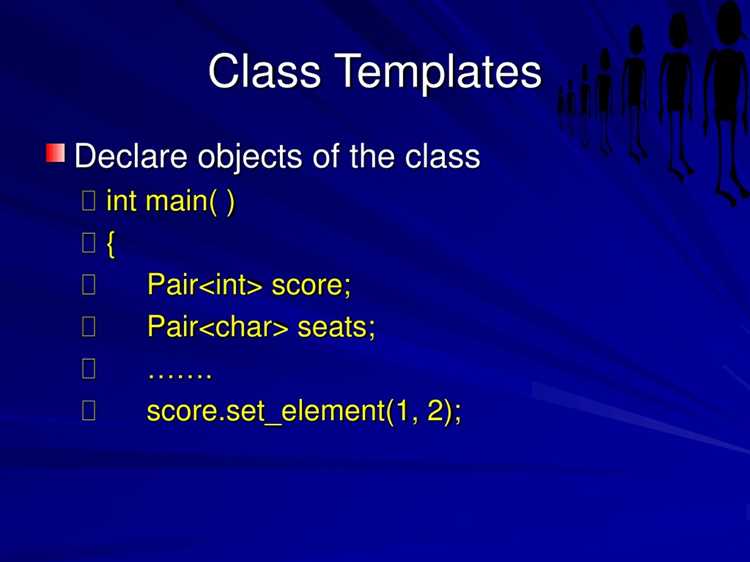 Class Templates

Declare objects of the class

int main( )

{

Pair<int> score;

Pair<char> seats;

…….

score.set_element(1, 2);